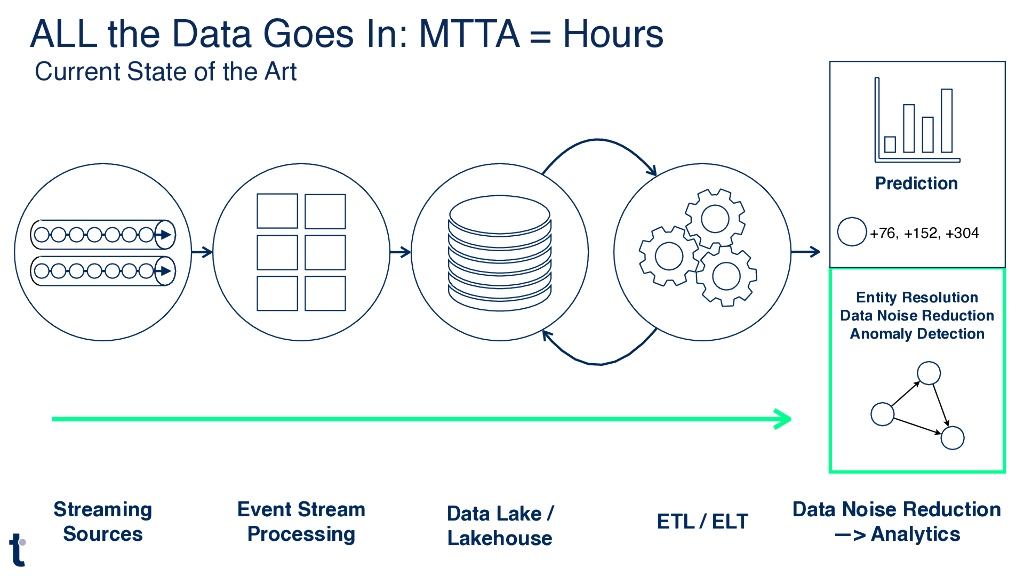 ALL the Data Goes In: MTTA = Hours

Current State of the Art

Prediction

+76, +152, +304

Entity Resolution
Data Noise Reduction
Anomaly Detection

Streaming Sources

Event Stream Processing

Data Lake / Lakehouse

ETL / ELT

Data Noise Reduction —> Analytics

t